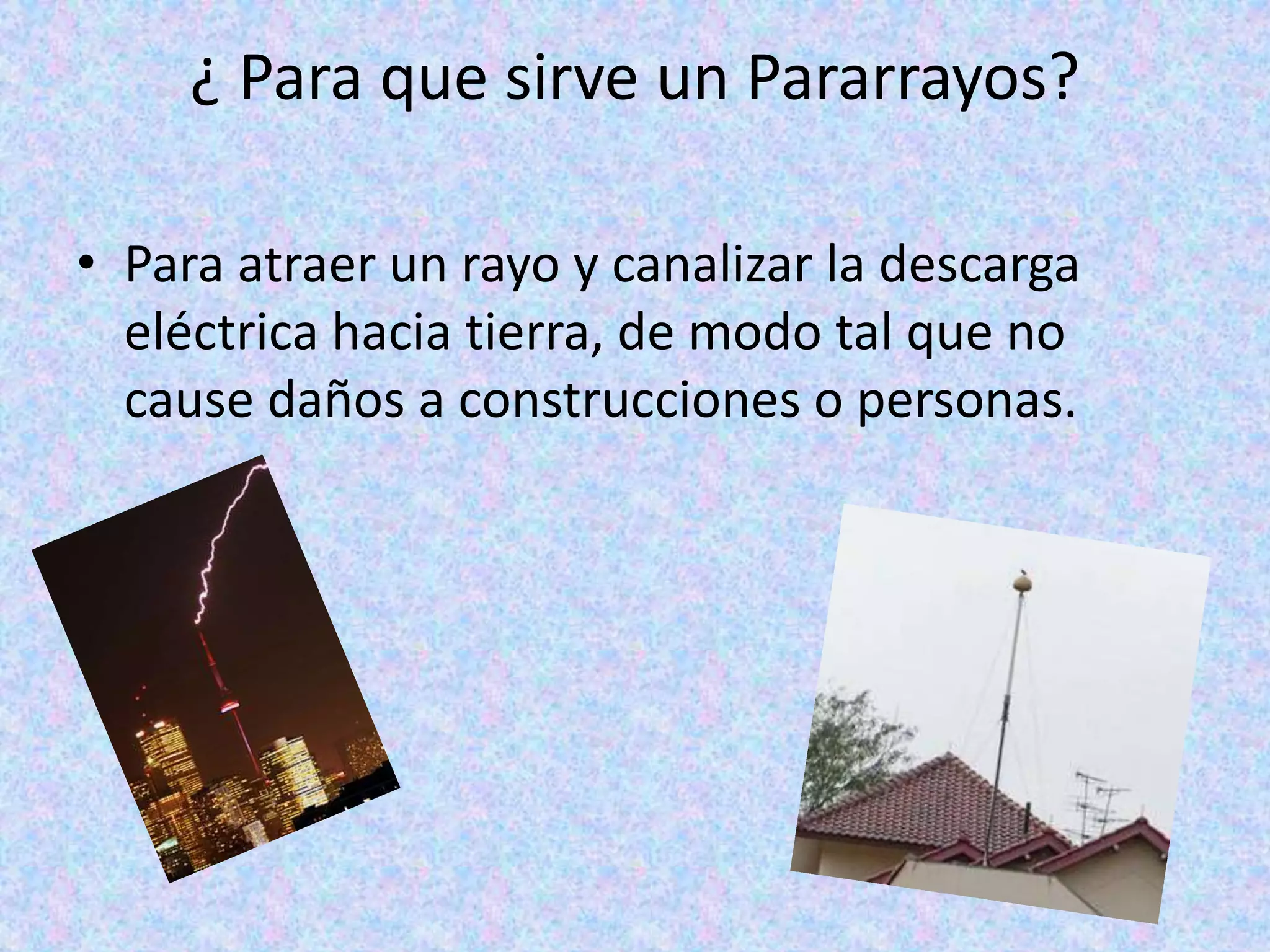 ¿ Para que sirve un Pararrayos?

• Para atraer un rayo y canalizar la descarga eléctrica hacia tierra, de modo tal que no cause daños a construcciones o personas.